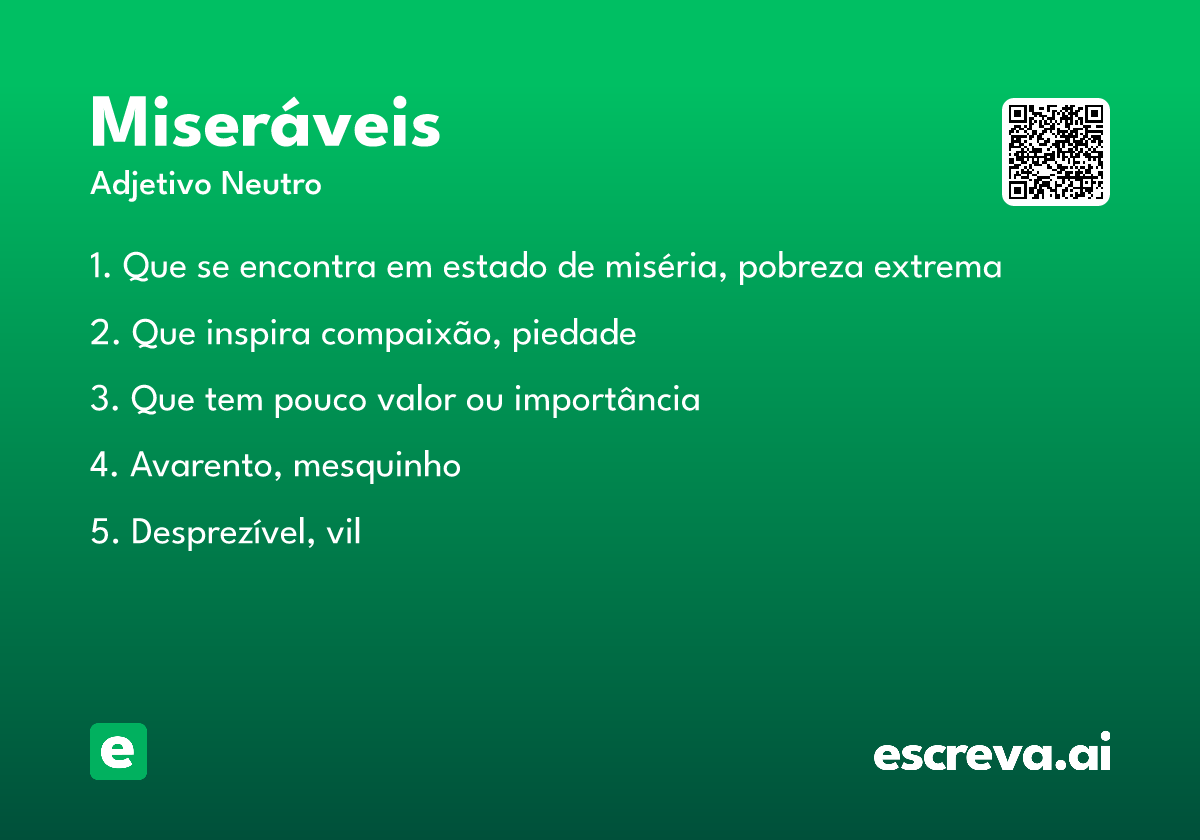 Miseráveis
Adjetivo Neutro

1. Que se encontra em estado de miséria, pobreza extrema

2. Que inspira compaixão, piedade

3. Que tem pouco valor ou importância

4. Avarento, mesquinho

5. Desprezível, vil

e

escreva.ai